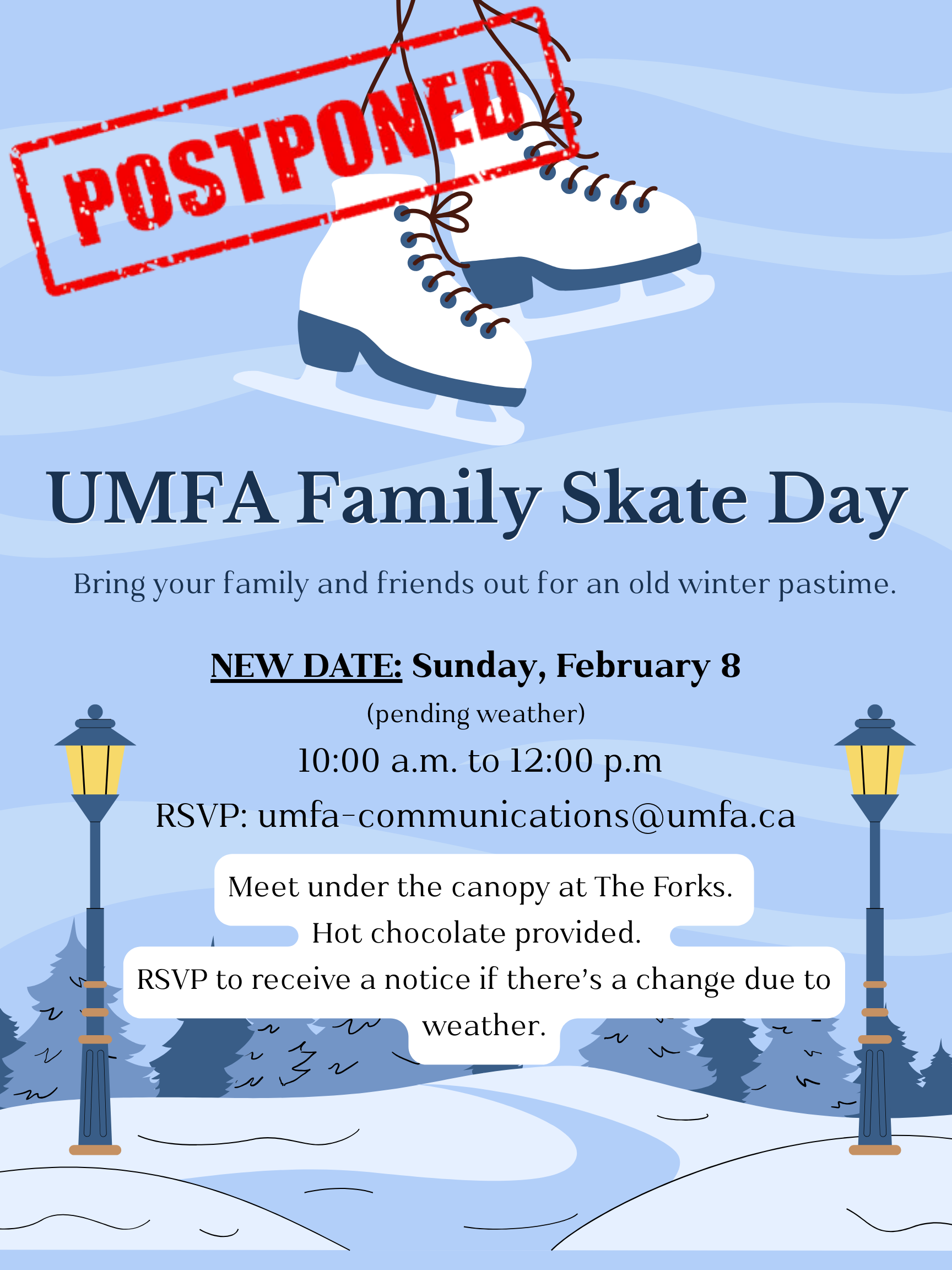 POSTPONED

UMFA Family Skate Day

Bring your family and friends out for an old winter pastime.

NEW DATE: Sunday, February 8

(pending weather)

10:00 a.m. to 12:00 p.m

RSVP: umfa-communications@umfa.ca

Meet under the canopy at The Forks.

Hot chocolate provided.

RSVP to receive a notice if there's a change due to weather.